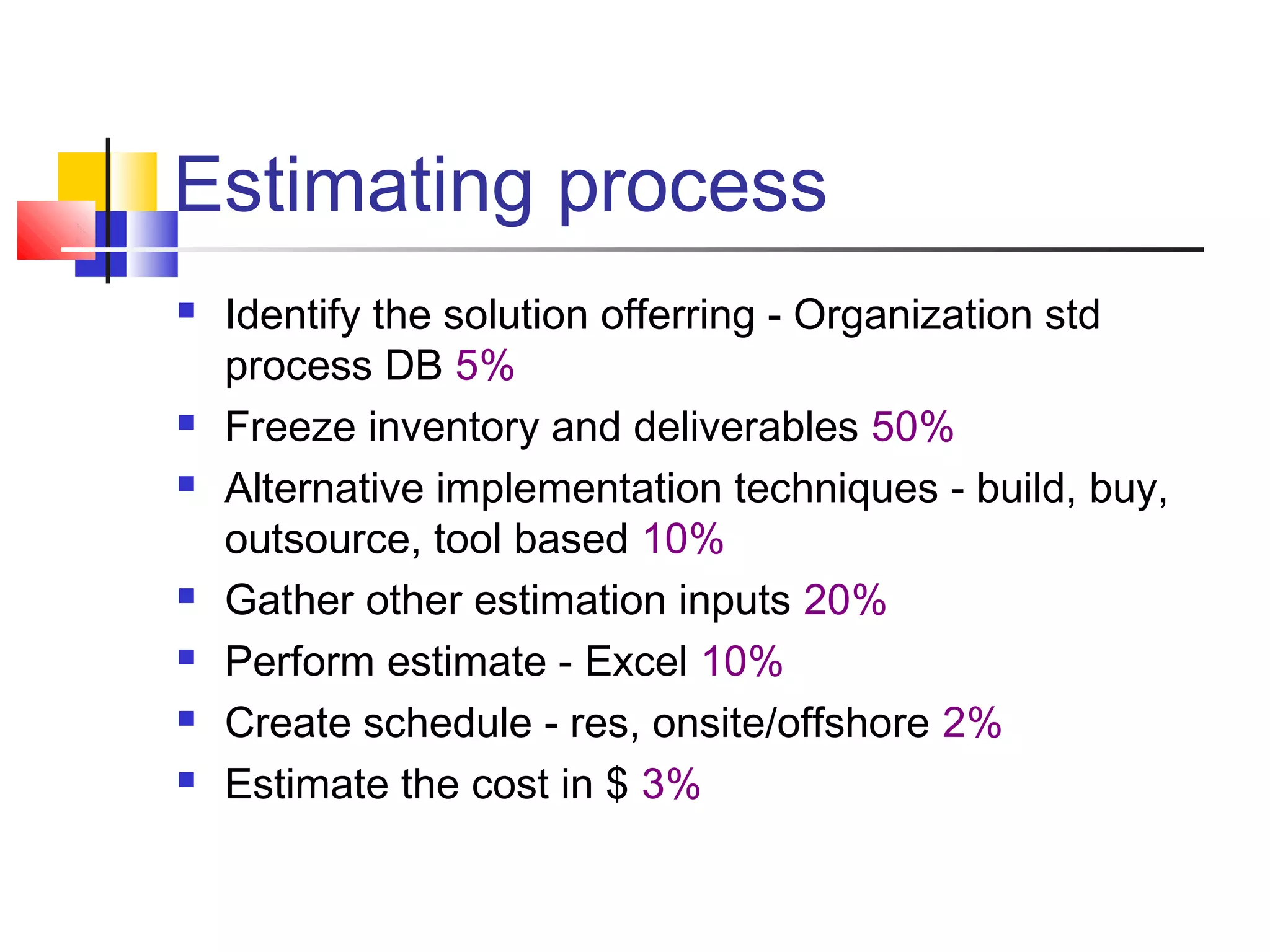 Estimating process

- Identify the solution offerring - Organization std process DB 5%
- Freeze inventory and deliverables 50%
- Alternative implementation techniques - build, buy, outsource, tool based 10%
- Gather other estimation inputs 20%
- Perform estimate - Excel 10%
- Create schedule - res, onsite/offshore 2%
- Estimate the cost in \$ 3%